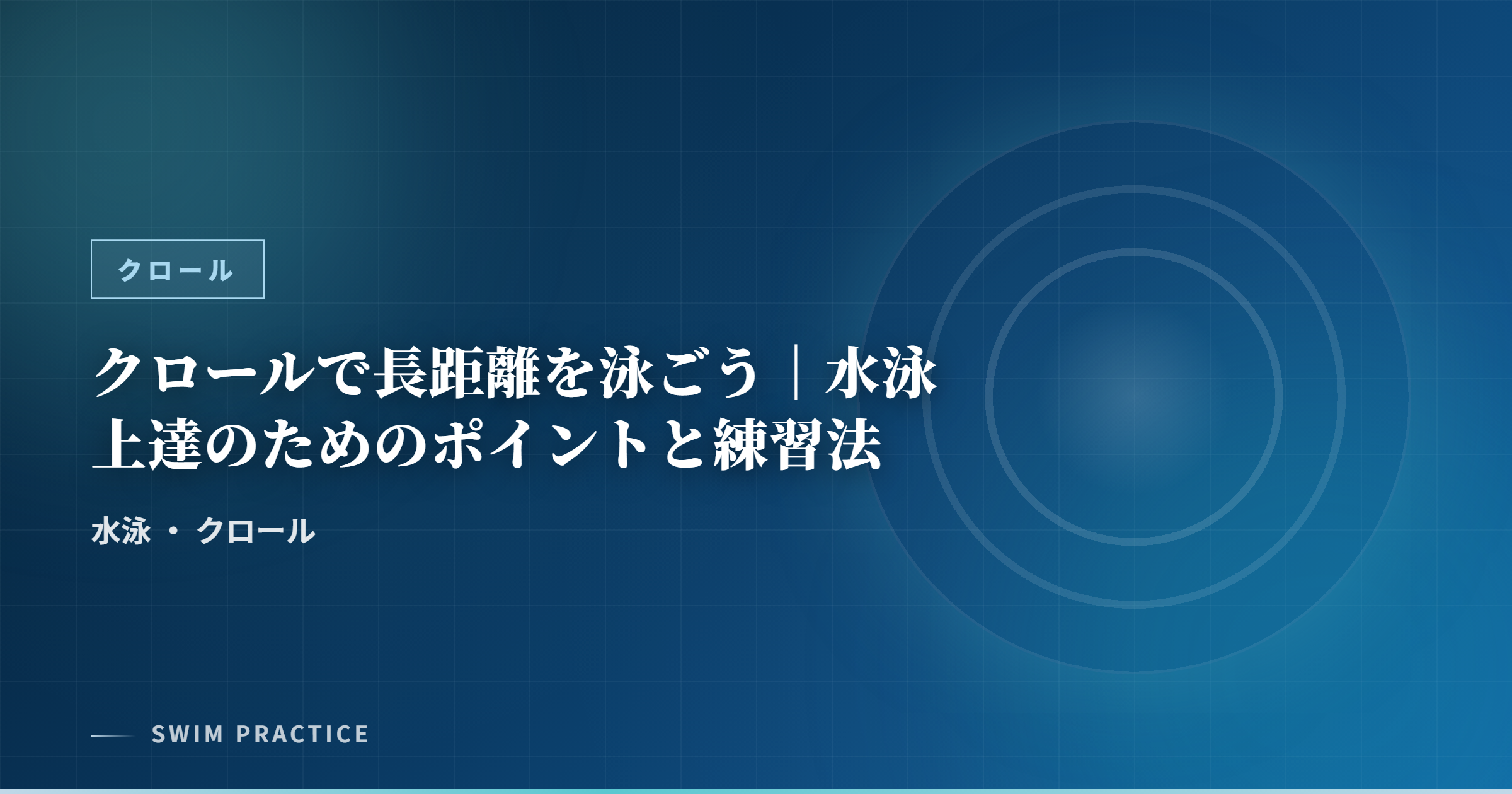 クロール

クロールで長距離を泳ごう｜水泳上達のためのポイントと練習法

水泳 ・ クロール

SWIM PRACTICE